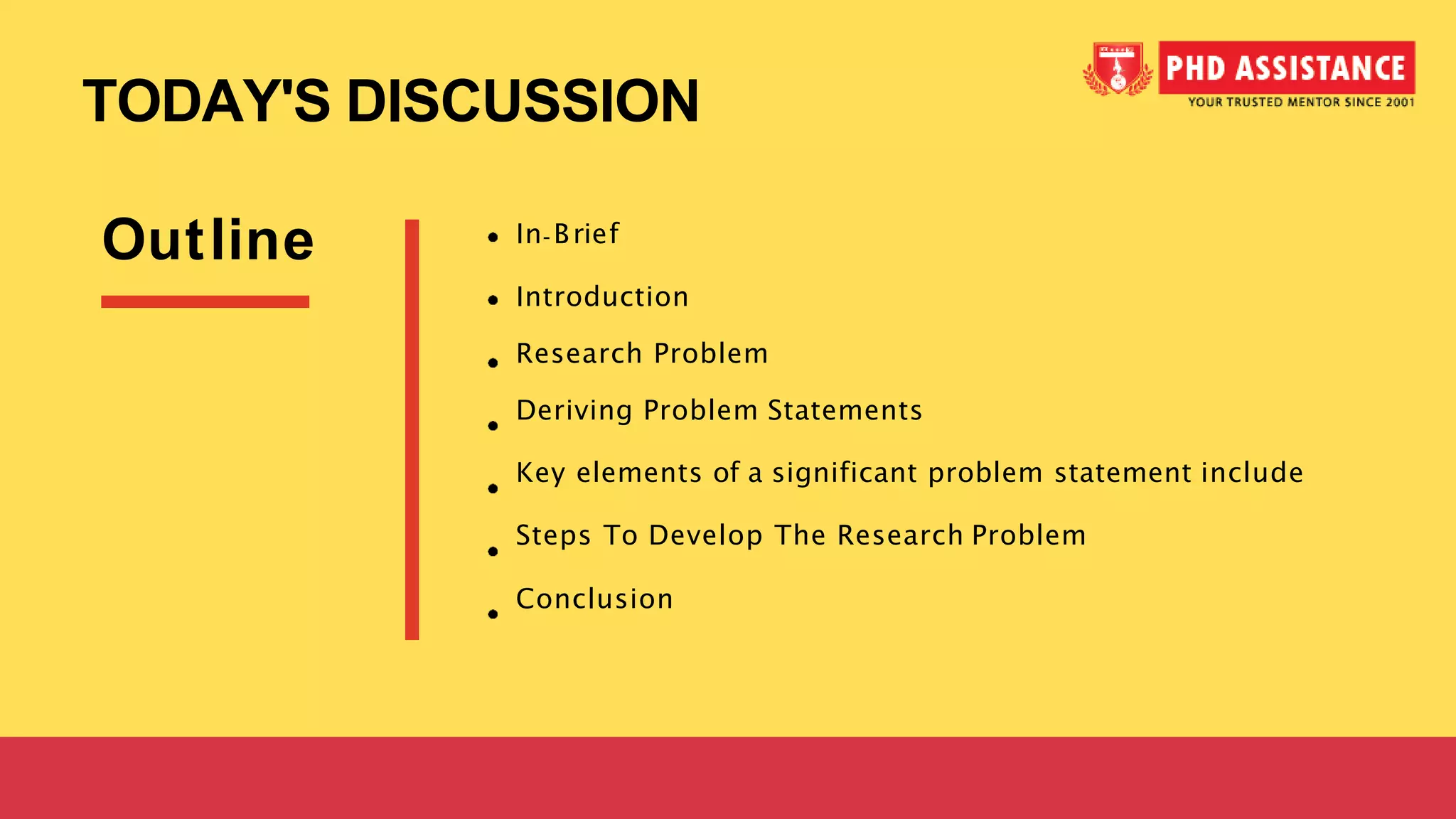 TODAY'S DISCUSSION

PHD ASSISTANCE
YOUR TRUSTED MENTOR SINCE 2001

Outline

- In-Brief
- Introduction
- Research Problem
- Deriving Problem Statements
- Key elements of a significant problem statement include
- Steps To Develop The Research Problem
- Conclusion